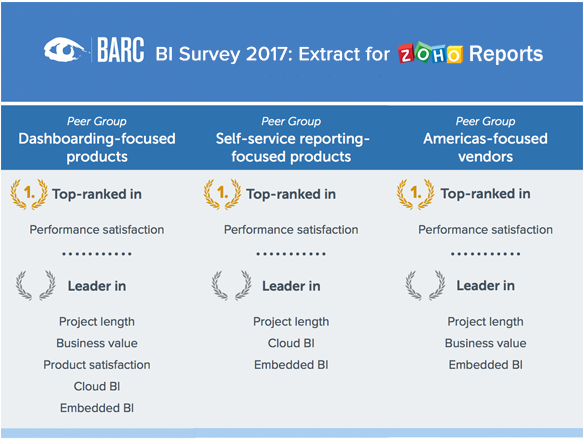 BARC BI Survey 2017: Extract for ZOHO Reports

Peer Group
Dashboarding-focused products

1. Top-ranked in

Performance satisfaction

Leader in

Project length
Business value
Product satisfaction
Cloud BI
Embedded BI

Peer Group
Self-service reporting-focused products

1. Top-ranked in

Performance satisfaction

Leader in

Project length
Cloud BI
Embedded BI

Peer Group
Americas-focused vendors

1. Top-ranked in

Performance satisfaction

Leader in

Project length
Business value
Embedded BI